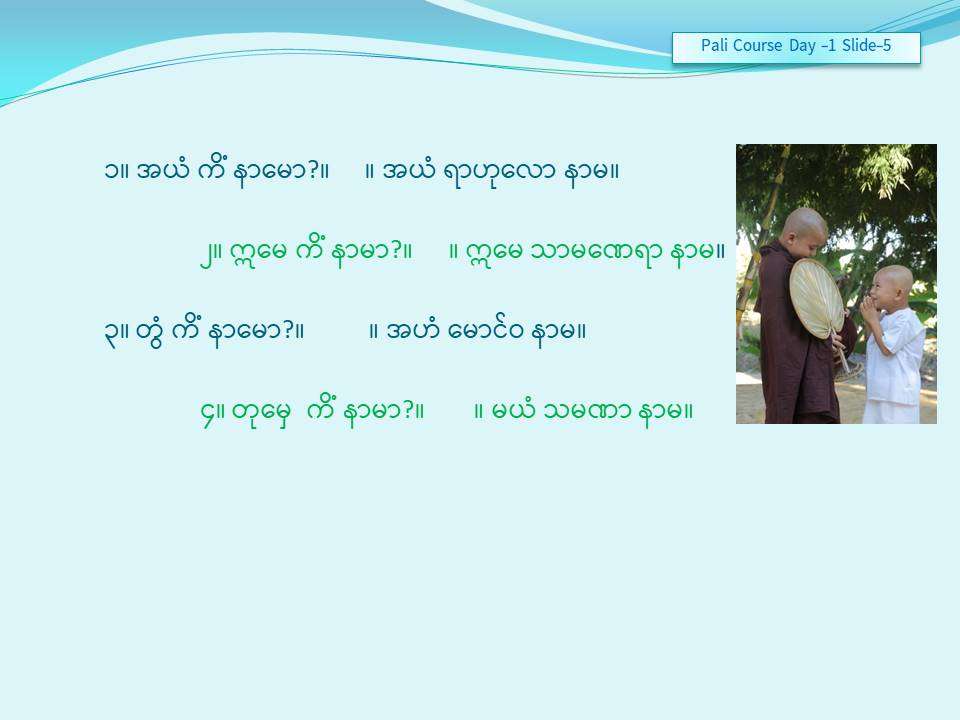 Pali Course Day -1 Slide-5

၁။ အယံ ကိံ နာမော?။ ။ အယံ ရာဟုလော နာမ။

၂။ ဣမေ ကိံ နာမာ?။ ။ ဣမေ သာမဏေရာ နာမ။

၃။ တွံ ကိံ နာမော?။ ။ အဟံ မောင်ဝ နာမ။

၄။ တုမှေ ကိံ နာမာ?။ ။ မယံ သမဏာ နာမ။